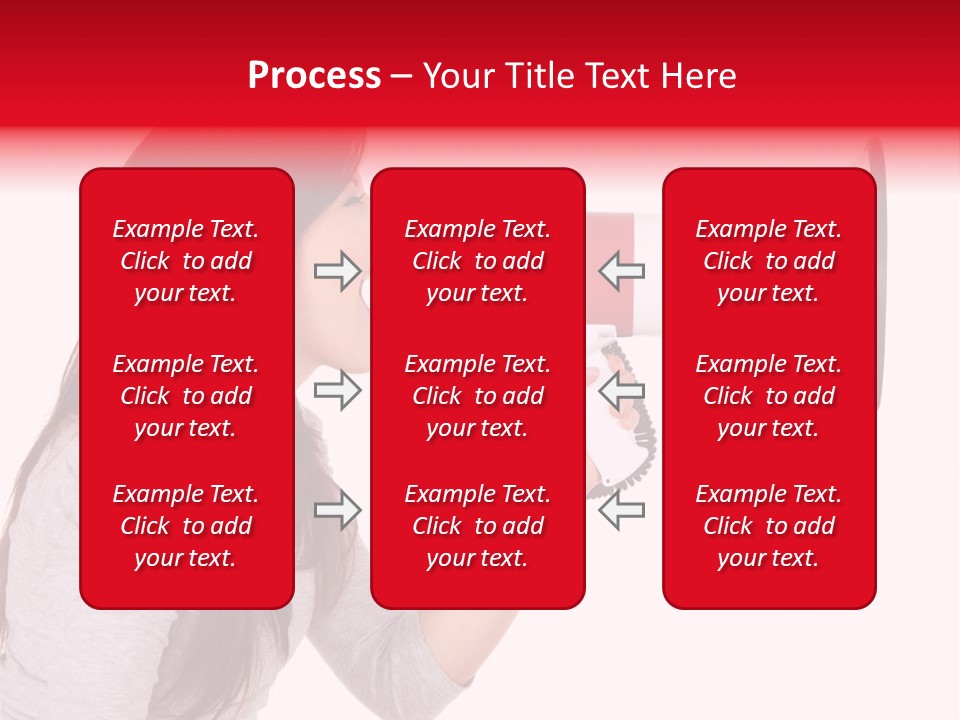 Process – Your Title Text Here

Example Text. Click to add your text.

Example Text. Click to add your text.

Example Text. Click to add your text.

Example Text. Click to add your text.

Example Text. Click to add your text.

Example Text. Click to add your text.

Example Text. Click to add your text.

Example Text. Click to add your text.

Example Text. Click to add your text.